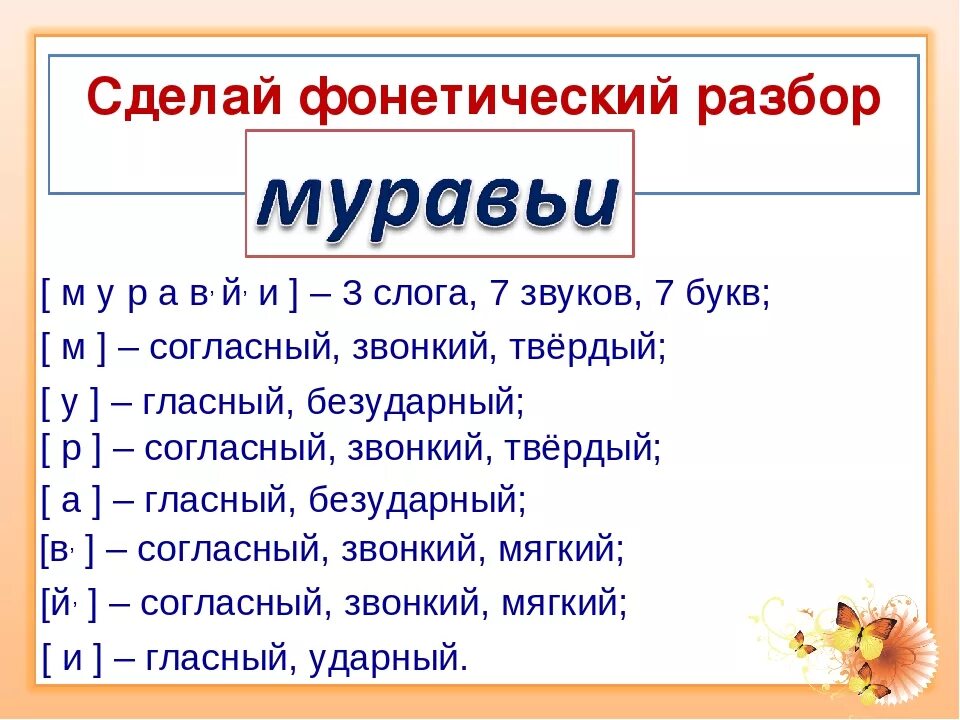 Сделай фонетический разбор

муравьи

[ м у р а в, й, и ] – 3 слога, 7 звуков, 7 букв;

[ м ] – согласный, звонкий, твёрдый;

[ у ] – гласный, безударный;

[ р ] – согласный, звонкий, твёрдый;

[ а ] – гласный, безударный;

[в, ] – согласный, звонкий, мягкий;

[й, ] – согласный, звонкий, мягкий;

[ и ] – гласный, ударный.